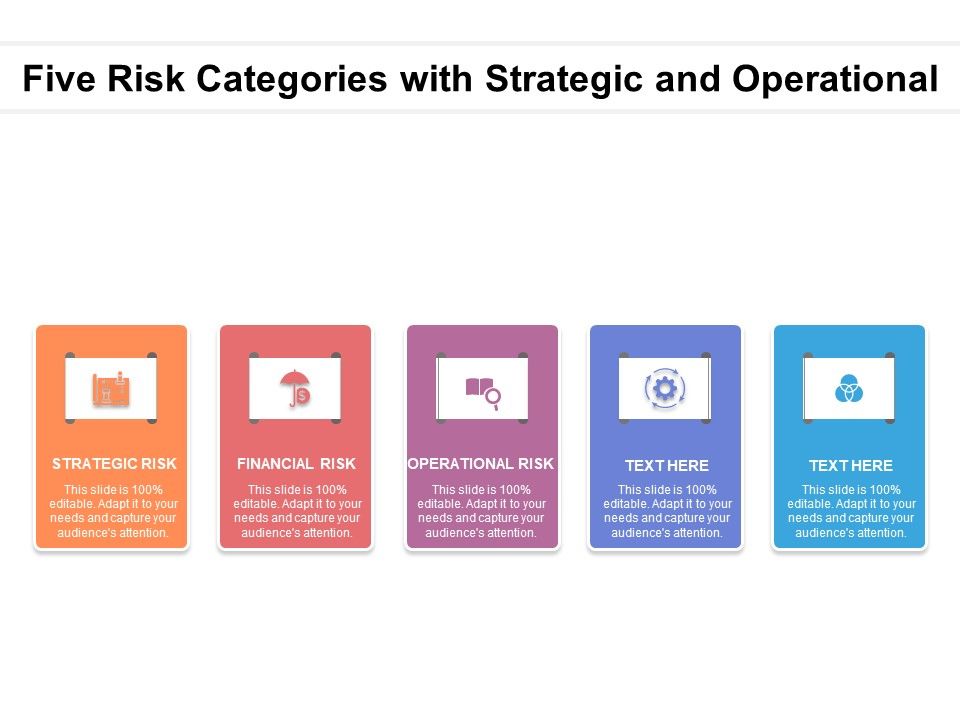 Five Risk Categories with Strategic and Operational

STRATEGIC RISK
This slide is 100% editable. Adapt it to your needs and capture your audience's attention.

FINANCIAL RISK
This slide is 100% editable. Adapt it to your needs and capture your audience's attention.

OPERATIONAL RISK
This slide is 100% editable. Adapt it to your needs and capture your audience's attention.

TEXT HERE
This slide is 100% editable. Adapt it to your needs and capture your audience's attention.

TEXT HERE
This slide is 100% editable. Adapt it to your needs and capture your audience's attention.